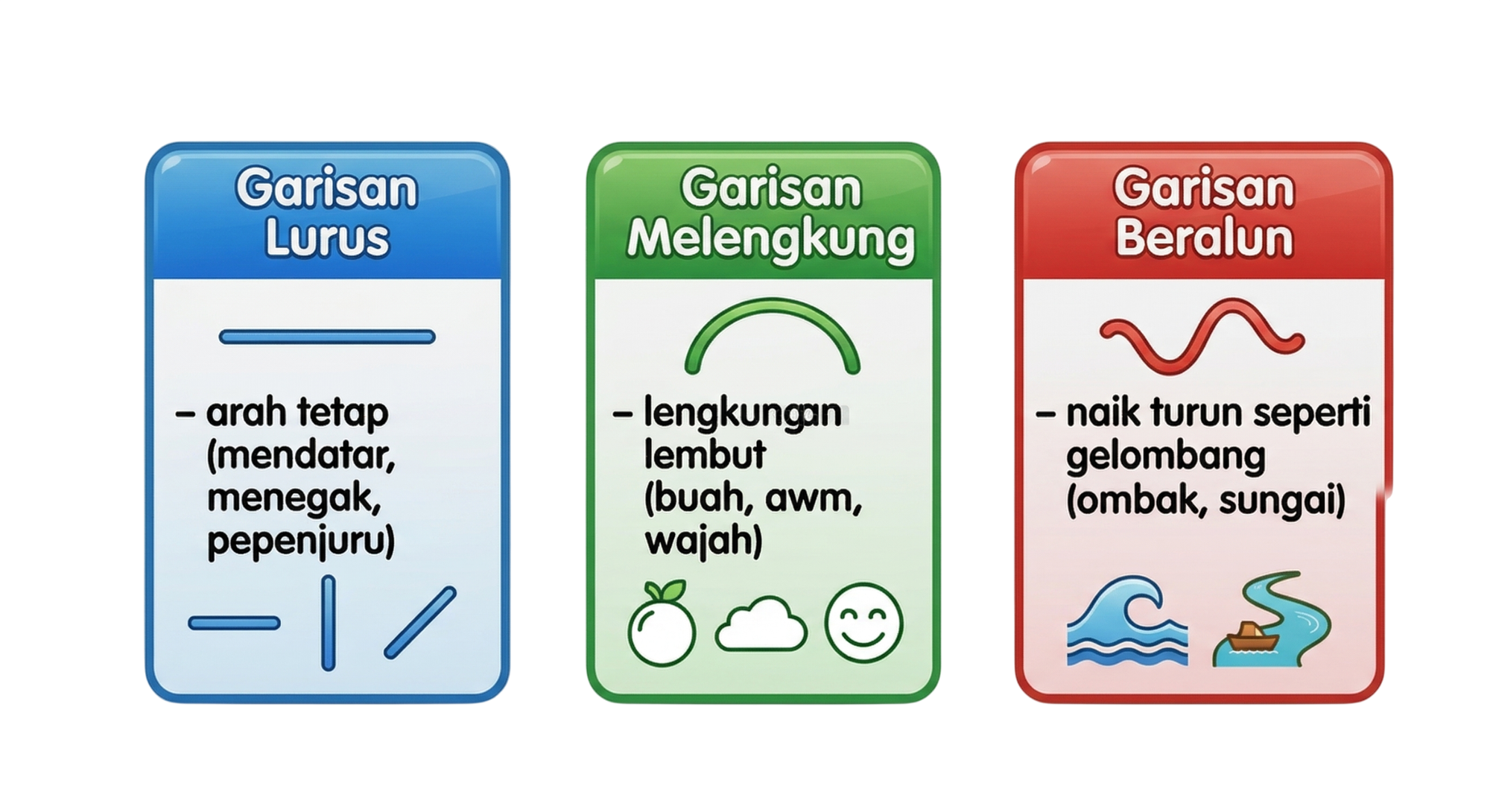 Garisan Lurus

– arah tetap (mendatar, menegak, pepenjuru)

Garisan Melengkung

– lengkungan lembut (buah, awm, wajah)

Garisan Beralun

– naik turun seperti gelombang (ombak, sungai)